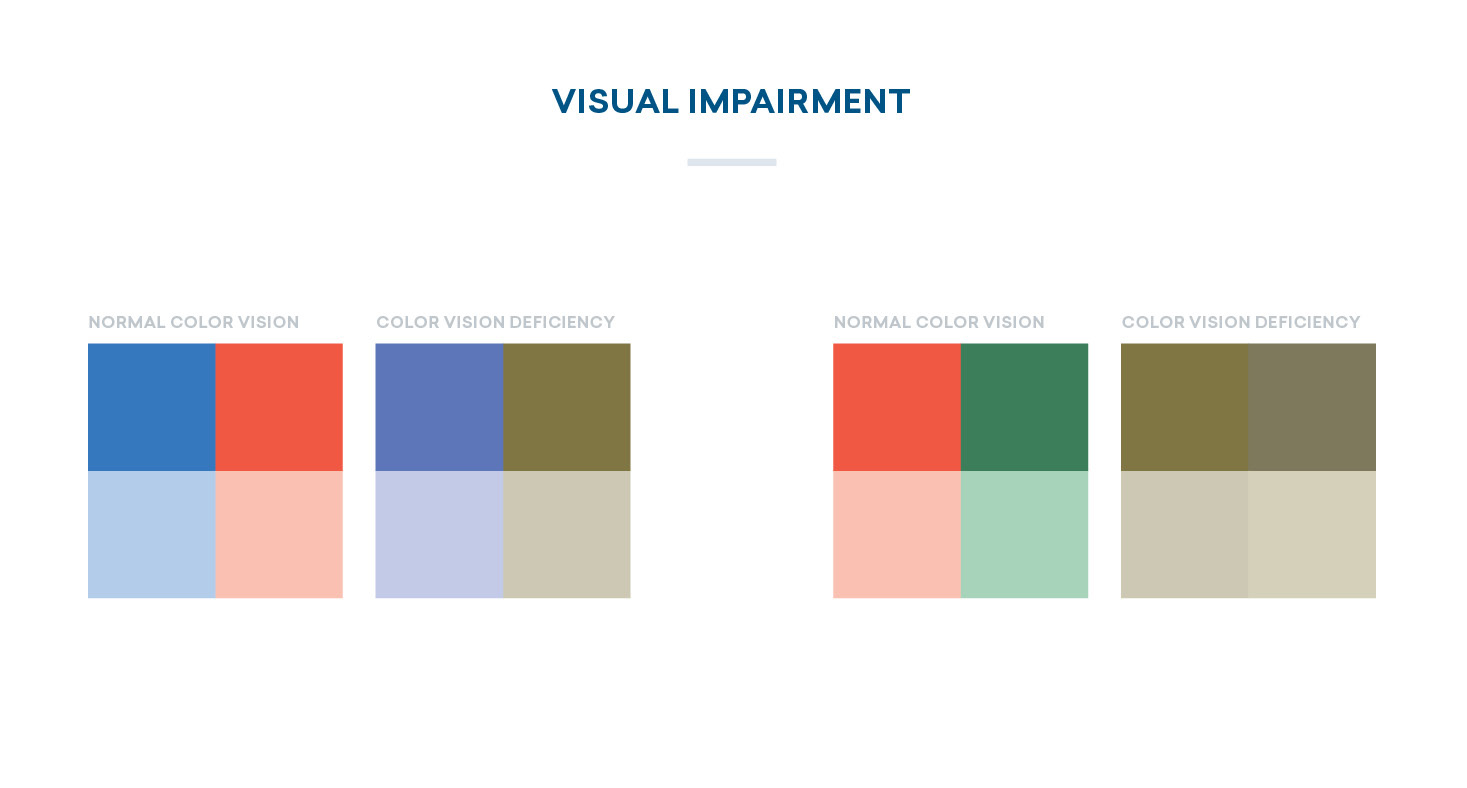 VISUAL IMPAIRMENT

NORMAL COLOR VISION

COLOR VISION DEFICIENCY

NORMAL COLOR VISION

COLOR VISION DEFICIENCY